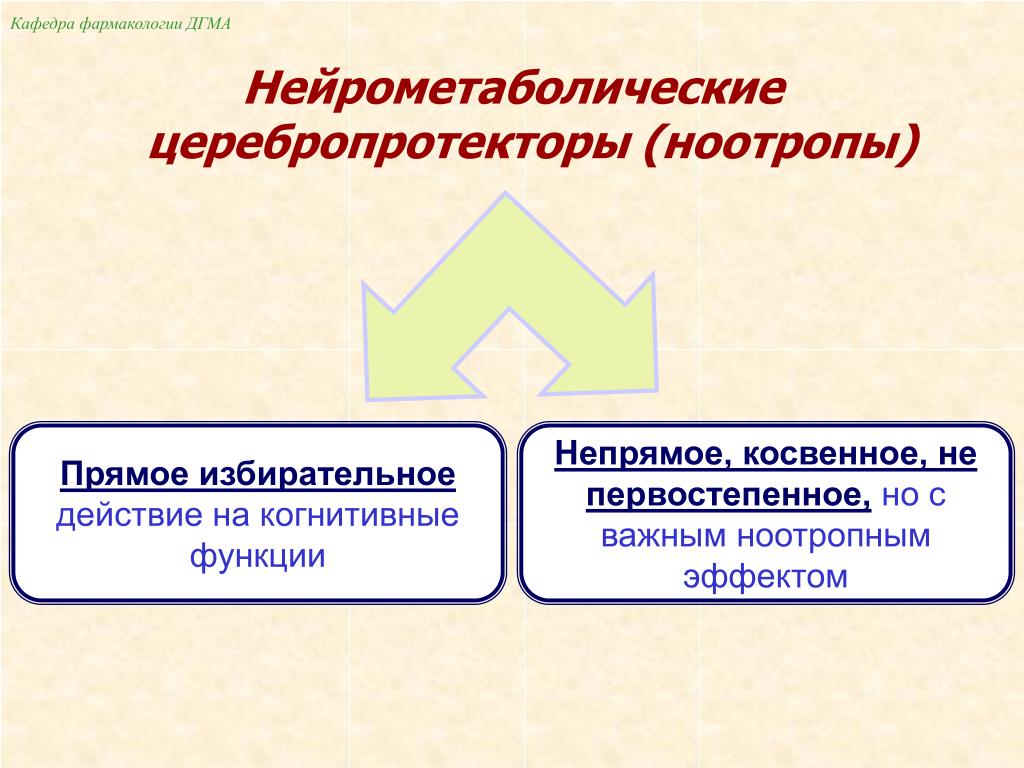 Кафедра фармакологии ДГМА

Нейрометаболические церебропротекторы (ноотропы)

Прямое избирательное действие на когнитивные функции

Непрямое, косвенное, не первостепенное, но с важным ноотропным эффектом